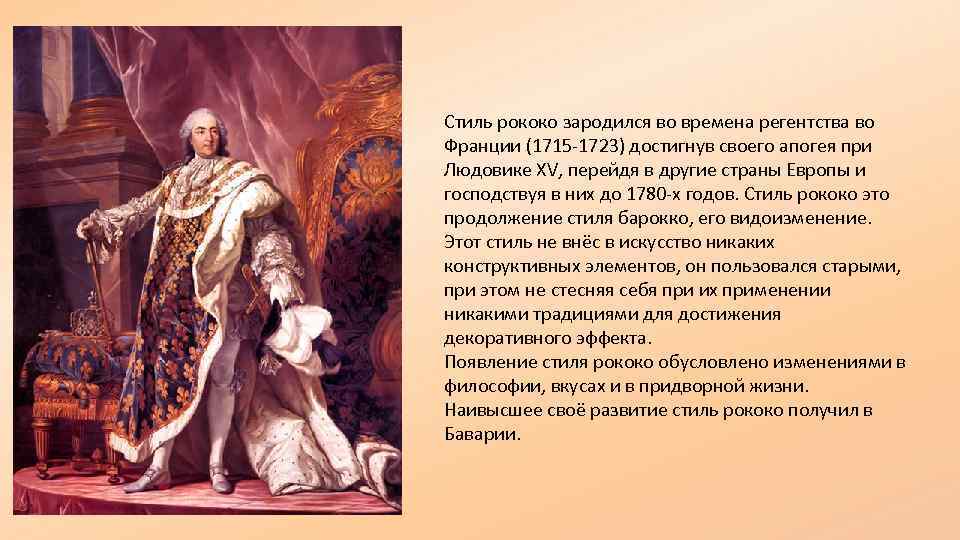 Стиль рококо зародился во времена регентства во Франции (1715-1723) достигнув своего апогея при Людовике XV, перейдя в другие страны Европы и господствуя в них до 1780-х годов. Стиль рококо это продолжение стиля барокко, его видоизменение. Этот стиль не внёс в искусство никаких конструктивных элементов, он пользовался старыми, при этом не стесняя себя при их применении никакими традициями для достижения декоративного эффекта.
Появление стиля рококо обусловлено изменениями в философии, вкусах и в придворной жизни.
Наивысшее своё развитие стиль рококо получил в Баварии.